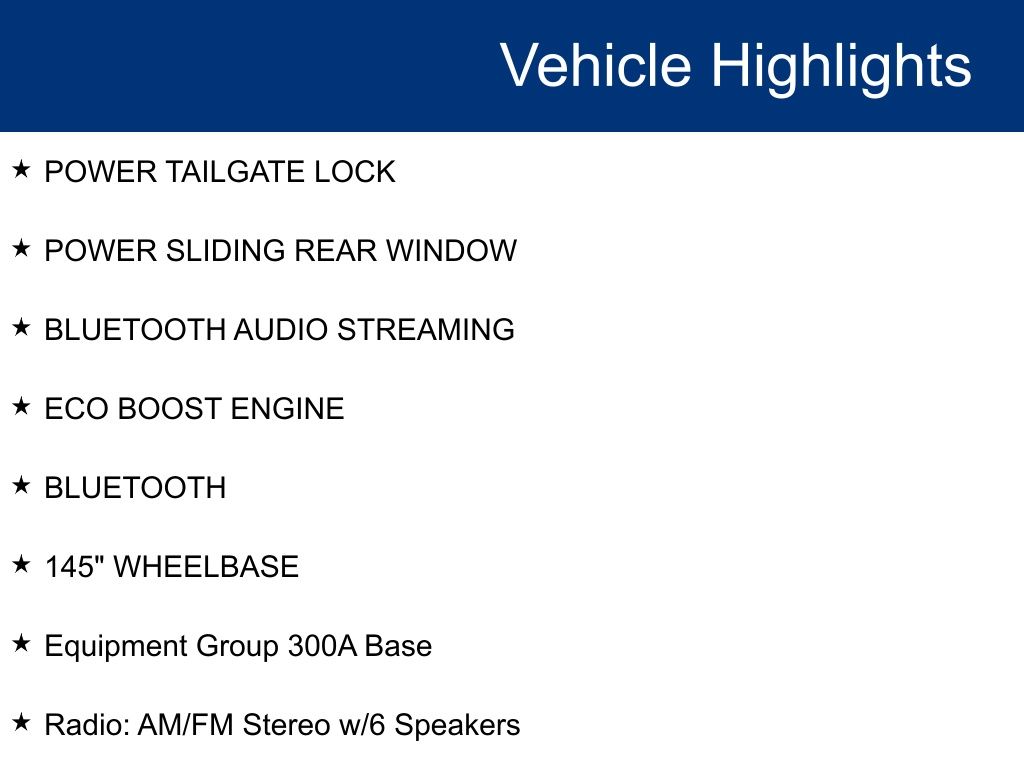 Vehicle Highlights

★ POWER TAILGATE LOCK

★ POWER SLIDING REAR WINDOW

★ BLUETOOTH AUDIO STREAMING

★ ECO BOOST ENGINE

★ BLUETOOTH

★ 145" WHEELBASE

★ Equipment Group 300A Base

★ Radio: AM/FM Stereo w/6 Speakers